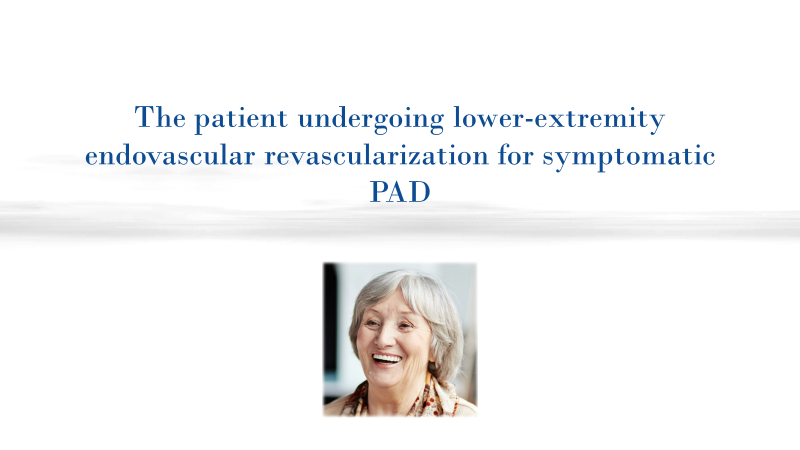 The patient undergoing lower-extremity endovascular revascularization for symptomatic PAD